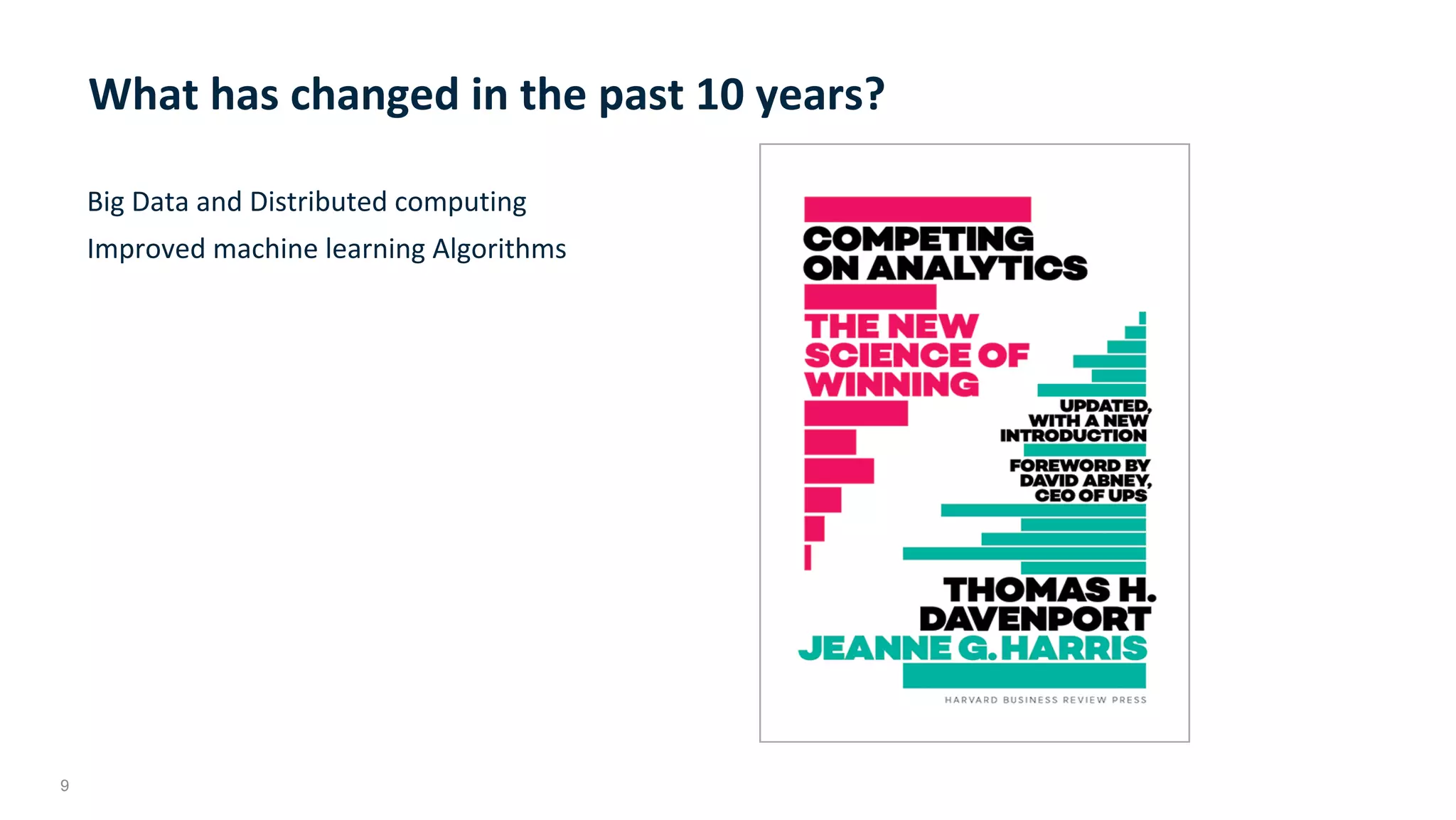 What has changed in the past 10 years?

Big Data and Distributed computing

Improved machine learning Algorithms

COMPETING ON ANALYTICS

THE NEW SCIENCE OF WINNING

UPDATED, WITH A NEW INTRODUCTION

FOREWORD BY DAVID ABNEY, CEO OF UPS

THOMAS H. DAVENPORT
JEANNE G. HARRIS

HARVARD BUSINESS REVIEW PRESS

9